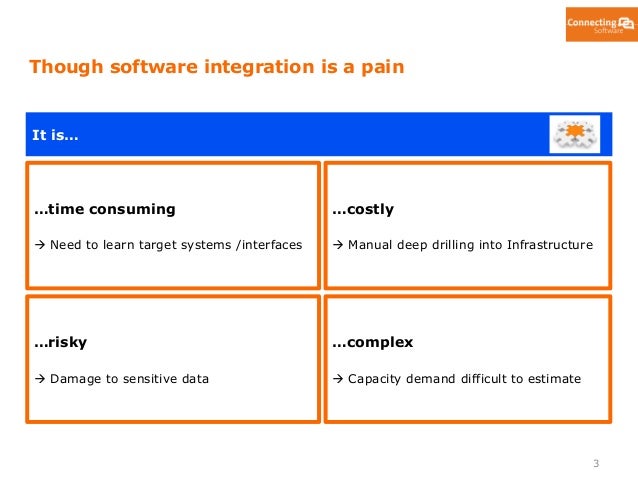 Connecting Software

Though software integration is a pain

It is…

…time consuming

→ Need to learn target systems /interfaces

…costly

→ Manual deep drilling into Infrastructure

…risky

→ Damage to sensitive data

…complex

→ Capacity demand difficult to estimate

3